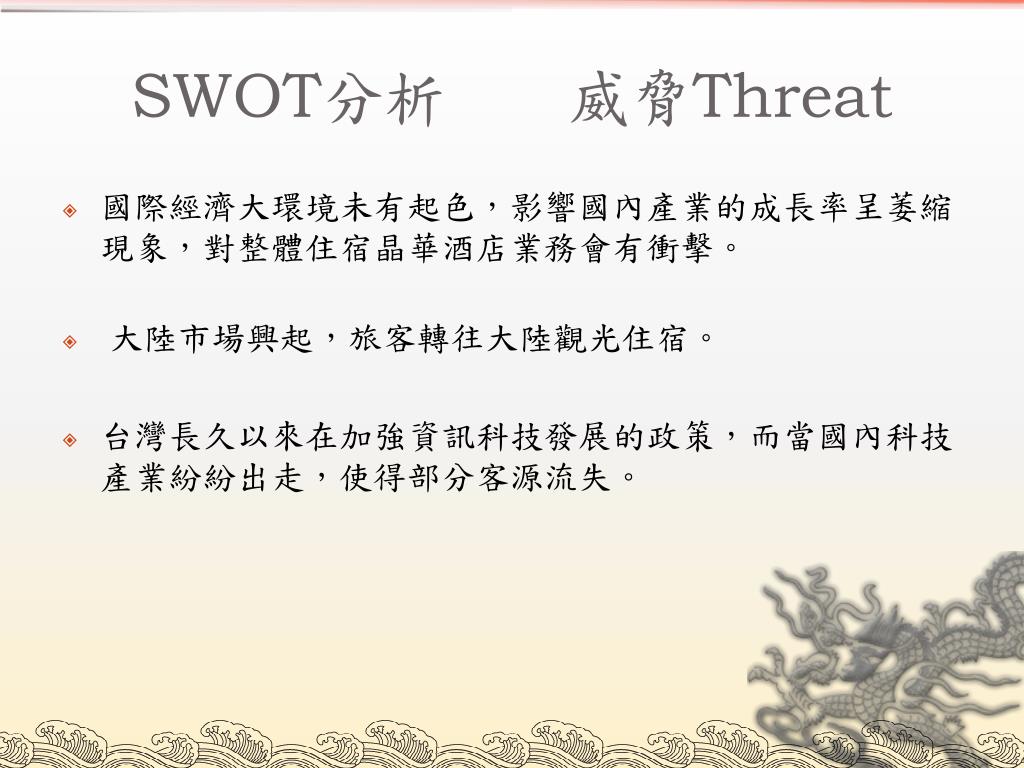 SWOT分析　　威脅Threat

國際經濟大環境未有起色，影響國內產業的成長率呈萎縮現象，對整體住宿晶華酒店業務會有衝擊。

大陸市場興起，旅客轉往大陸觀光住宿。

台灣長久以來在加強資訊科技發展的政策，而當國內科技產業紛紛出走，使得部分客源流失。